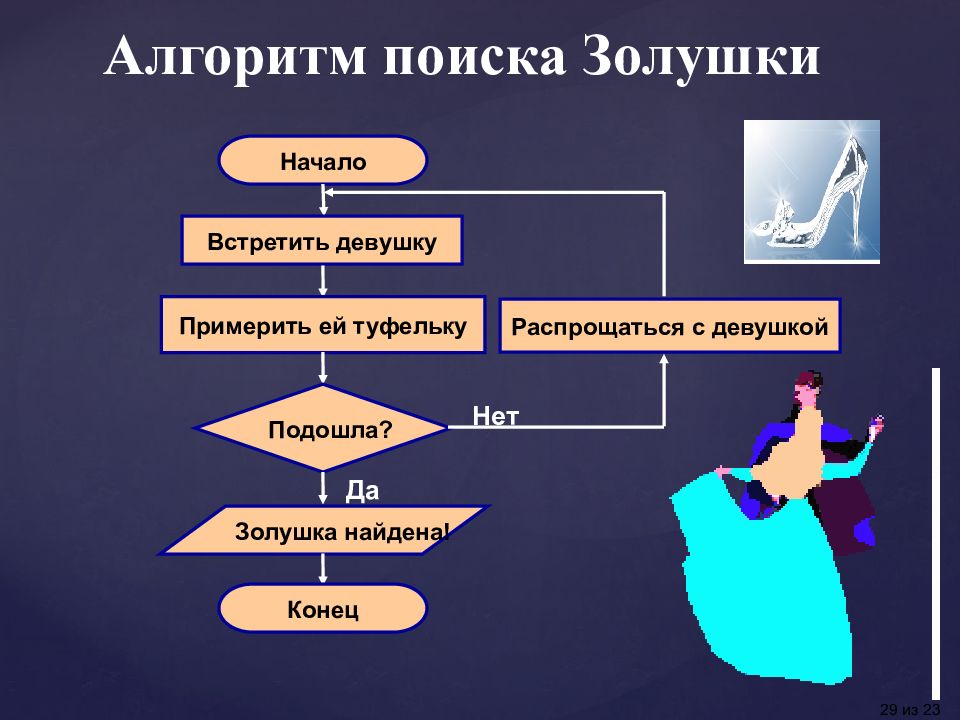 Алгоритм поиска Золушки

Начало

Встретить девушку

Примерить ей туфельку

Распрощаться с девушкой

Подошла?

Нет

Да

Золушка найдена!

Конец

29 из 23